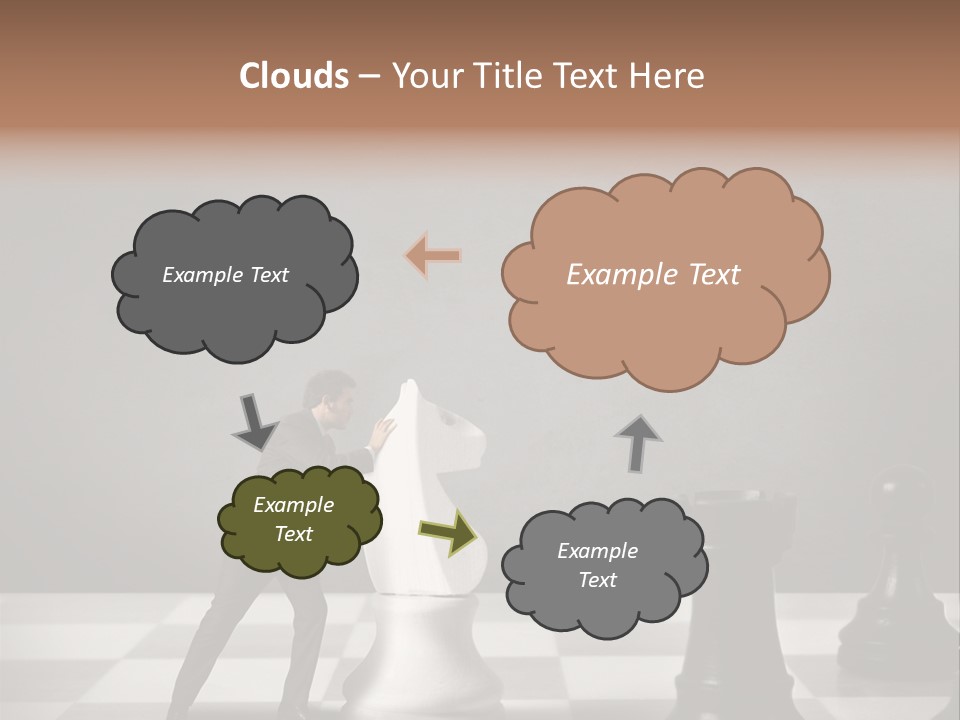 Clouds – Your Title Text Here

Example Text

Example Text

Example Text

Example Text